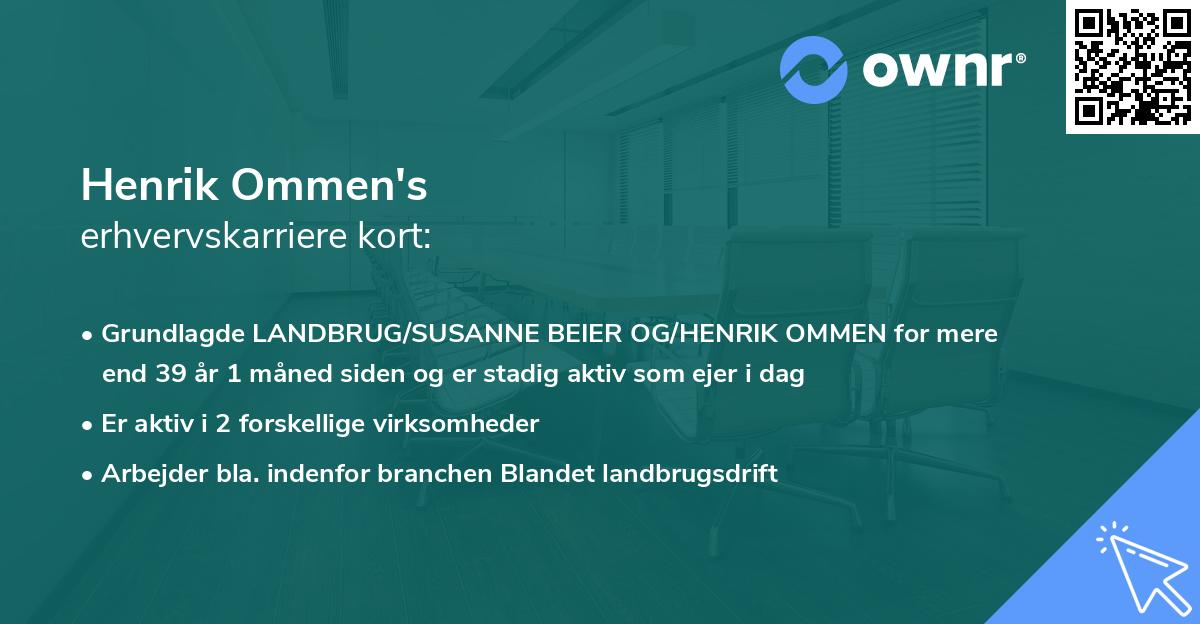 ownr®

Henrik Ommen's
erhvervskarriere kort:

• Grundlagde LANDBRUG/SUSANNE BEIER OG/HENRIK OMMEN for mere end 39 år 1 måned siden og er stadig aktiv som ejer i dag

• Er aktiv i 2 forskellige virksomheder

• Arbejder bla. indenfor branchen Blandet landbrugsdrift